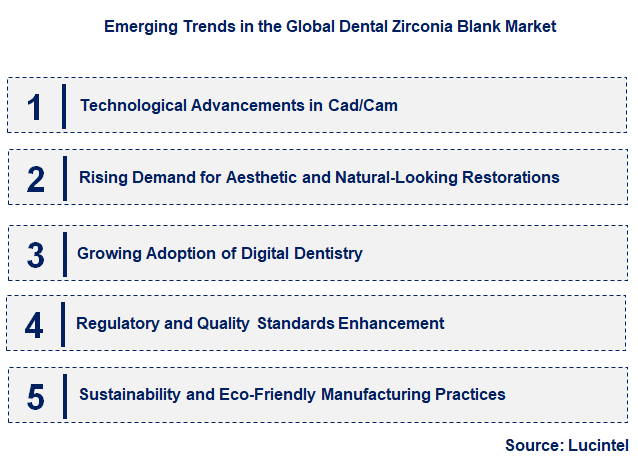 Emerging Trends in the Global Dental Zirconia Blank Market

1 Technological Advancements in Cad/Cam

2 Rising Demand for Aesthetic and Natural-Looking Restorations

3 Growing Adoption of Digital Dentistry

4 Regulatory and Quality Standards Enhancement

5 Sustainability and Eco-Friendly Manufacturing Practices

Source: Lucintel